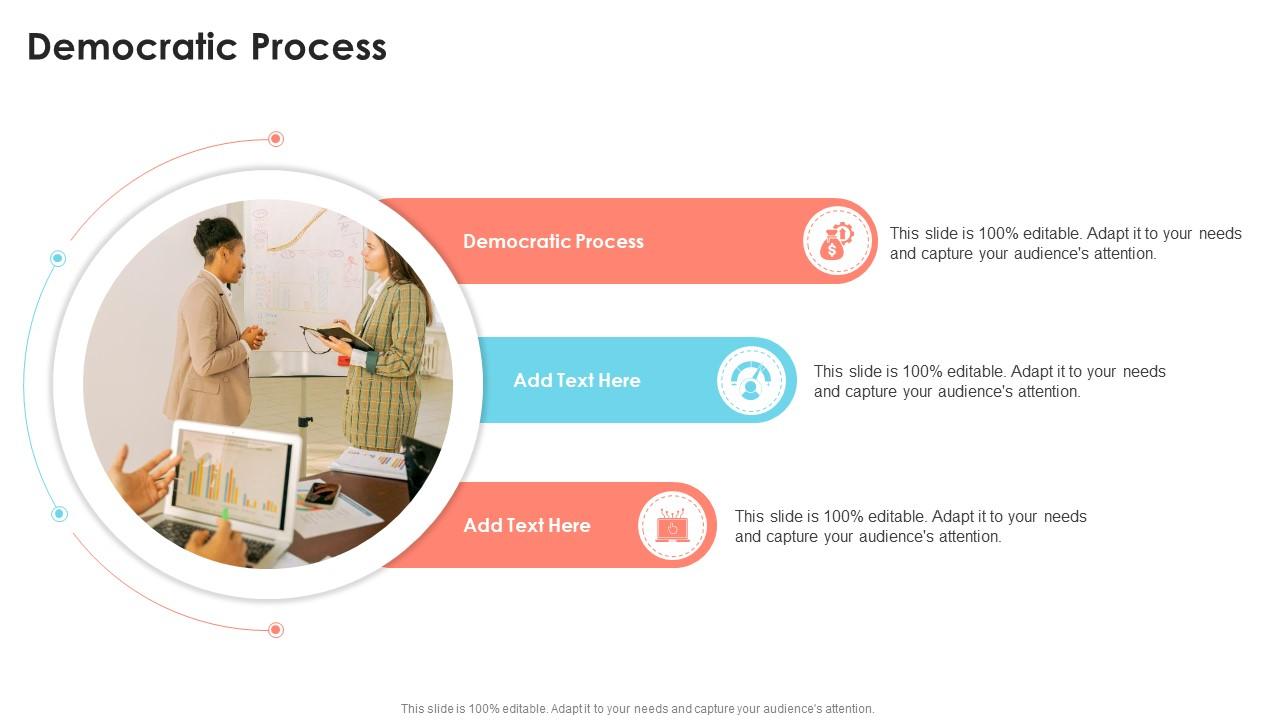 Democratic Process

Democratic Process

This slide is 100% editable. Adapt it to your needs and capture your audience's attention.

Add Text Here

This slide is 100% editable. Adapt it to your needs and capture your audience's attention.

Add Text Here

This slide is 100% editable. Adapt it to your needs and capture your audience's attention.

This slide is 100% editable. Adapt it to your needs and capture your audience's attention.